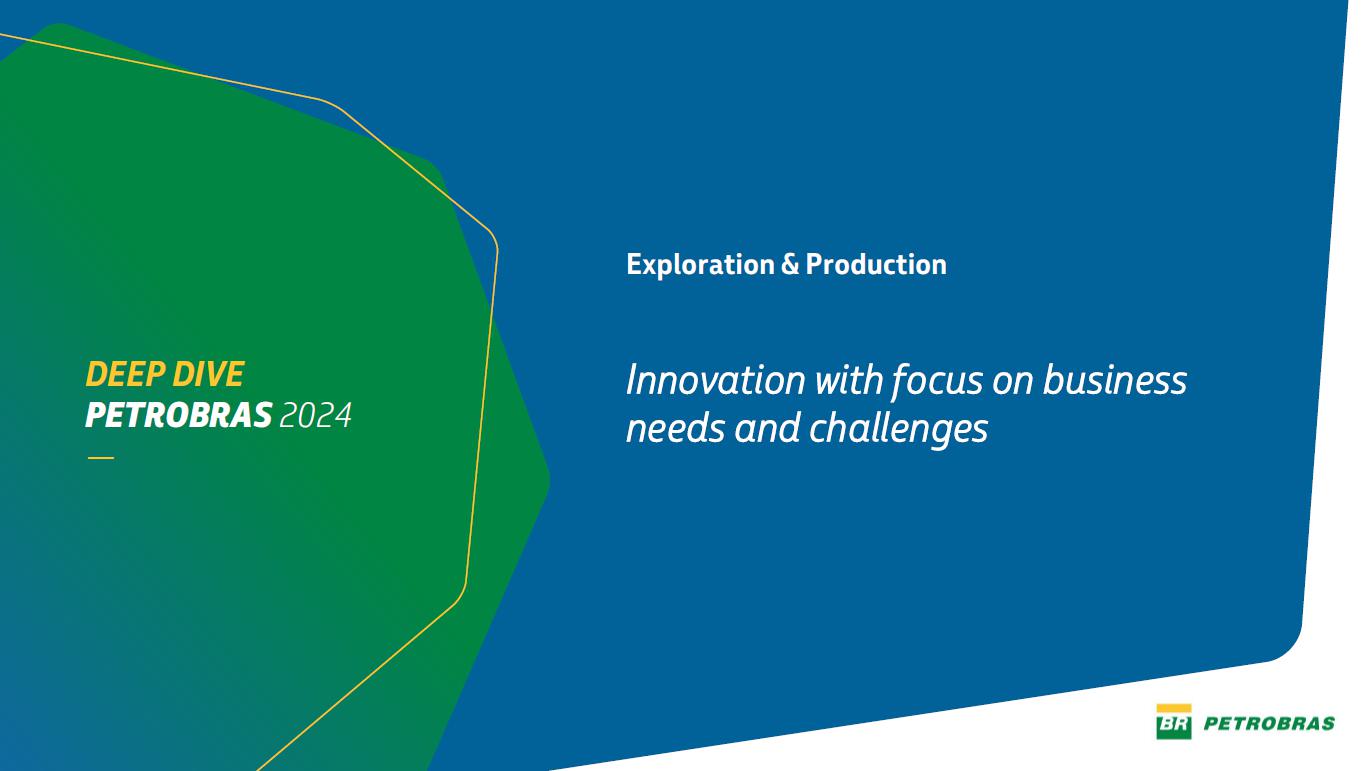 DEEP DIVE
PETROBRAS 2024

Exploration & Production

Innovation with focus on business needs and challenges

BR PETROBRAS